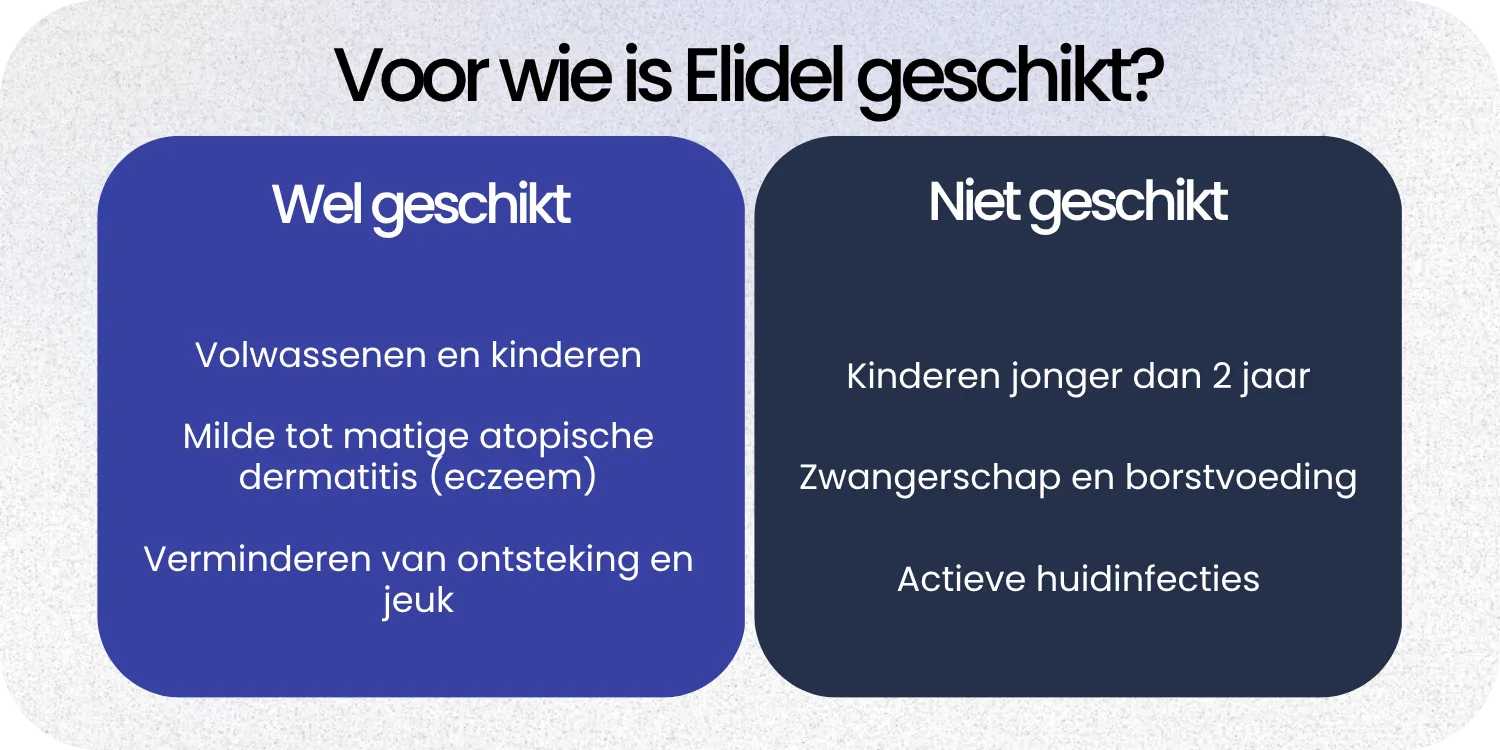 Voor wie is Elidel geschikt?

Wel geschikt

Volwassenen en kinderen

Milde tot matige atopische dermatitis (eczeem)

Verminderen van ontsteking en jeuk

Niet geschikt

Kinderen jonger dan 2 jaar

Zwangerschap en borstvoeding

Actieve huidinfecties